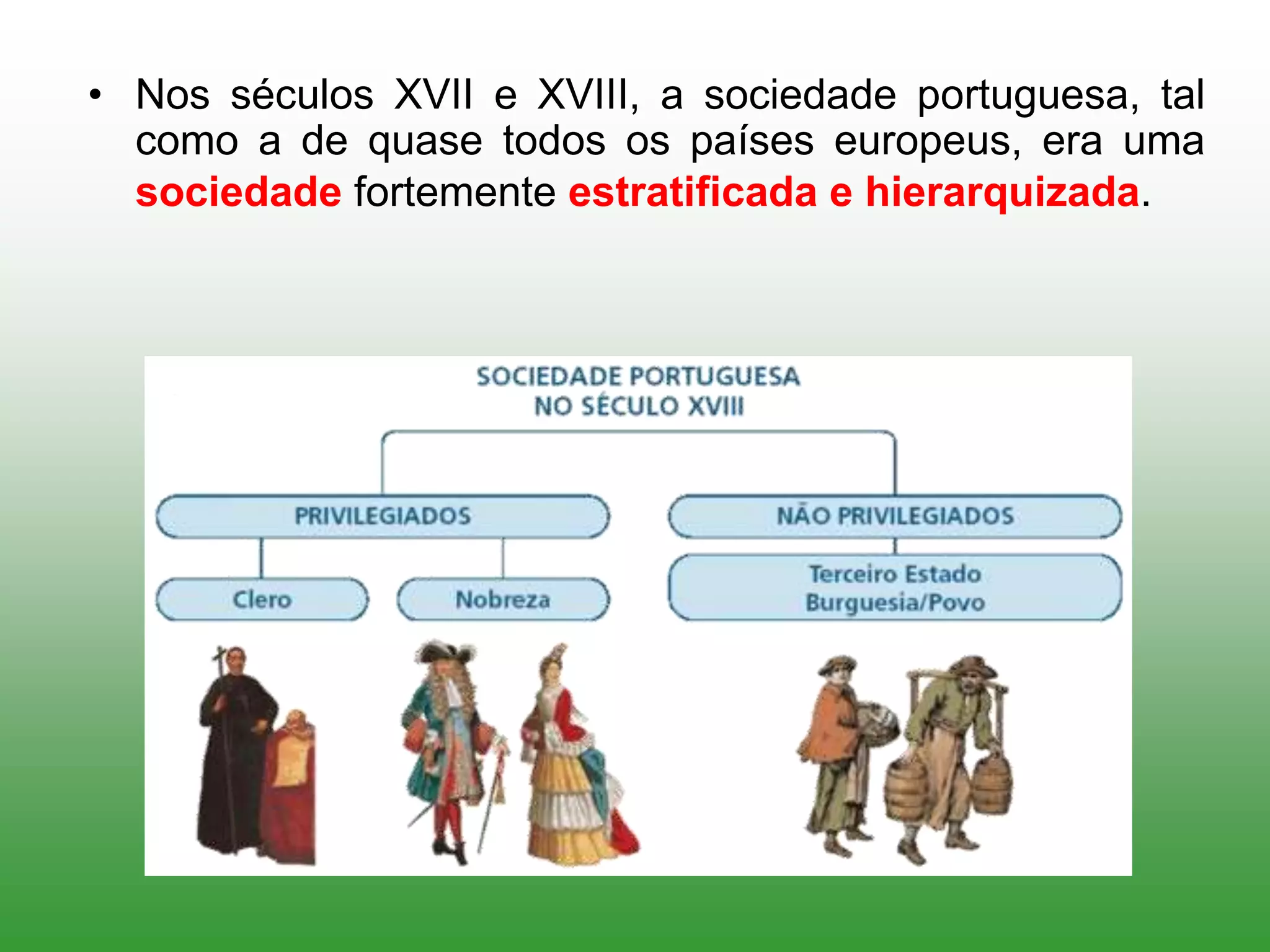 • Nos séculos XVII e XVIII, a sociedade portuguesa, tal como a de quase todos os países europeus, era uma sociedade fortemente estratificada e hierarquizada.

SOCIEDADE PORTUGUESA
NO SÉCULO XVIII

PRIVILEGIADOS

NÃO PRIVILEGIADOS

Clero

Nobreza

Terceiro Estado
Burguesia/Povo